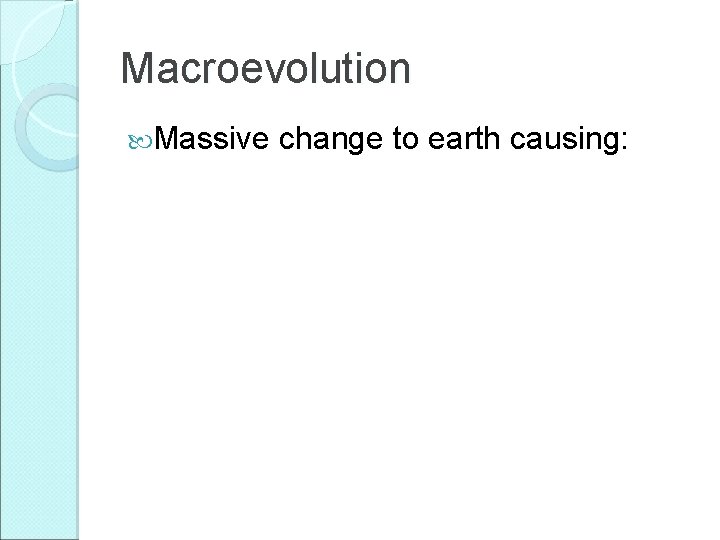 Macroevolution

Massive change to earth causing: